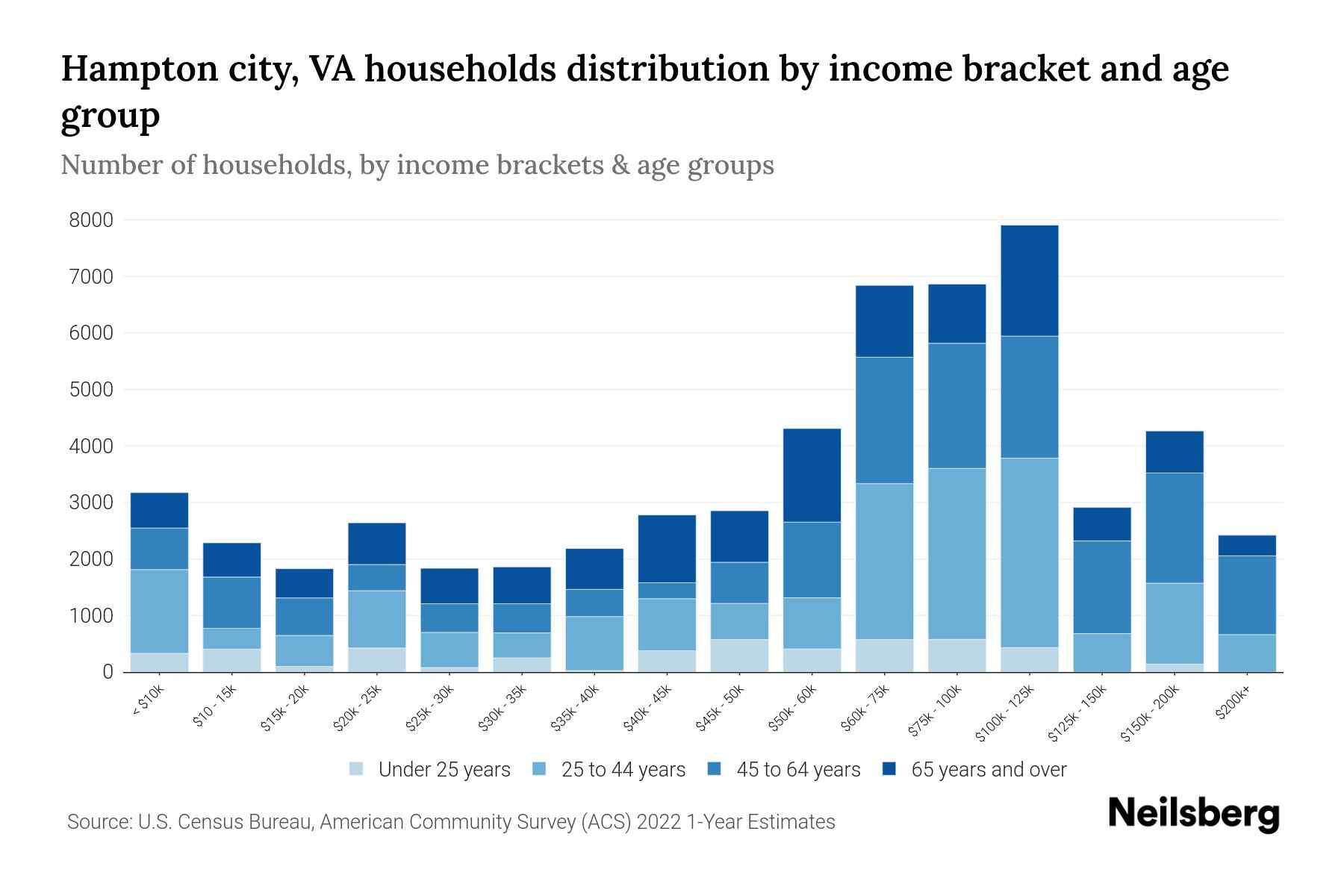 Hampton city, VA households distribution by income bracket and age group

Number of households, by income brackets & age groups

8000
7000
6000
5000
4000
3000
2000
1000
0

< $10k
$10 - 15k
$15k - 20k
$20k - 25k
$25k - 30k
$30k - 35k
$35k - 40k
$40k - 45k
$45k - 50k
$50k - 60k
$60k - 75k
$75k - 100k
$100k - 125k
$125k - 150k
$150k - 200k
$200k+

Under 25 years
25 to 44 years
45 to 64 years
65 years and over

Source: U.S. Census Bureau, American Community Survey (ACS) 2022 1-Year Estimates

Neilsberg